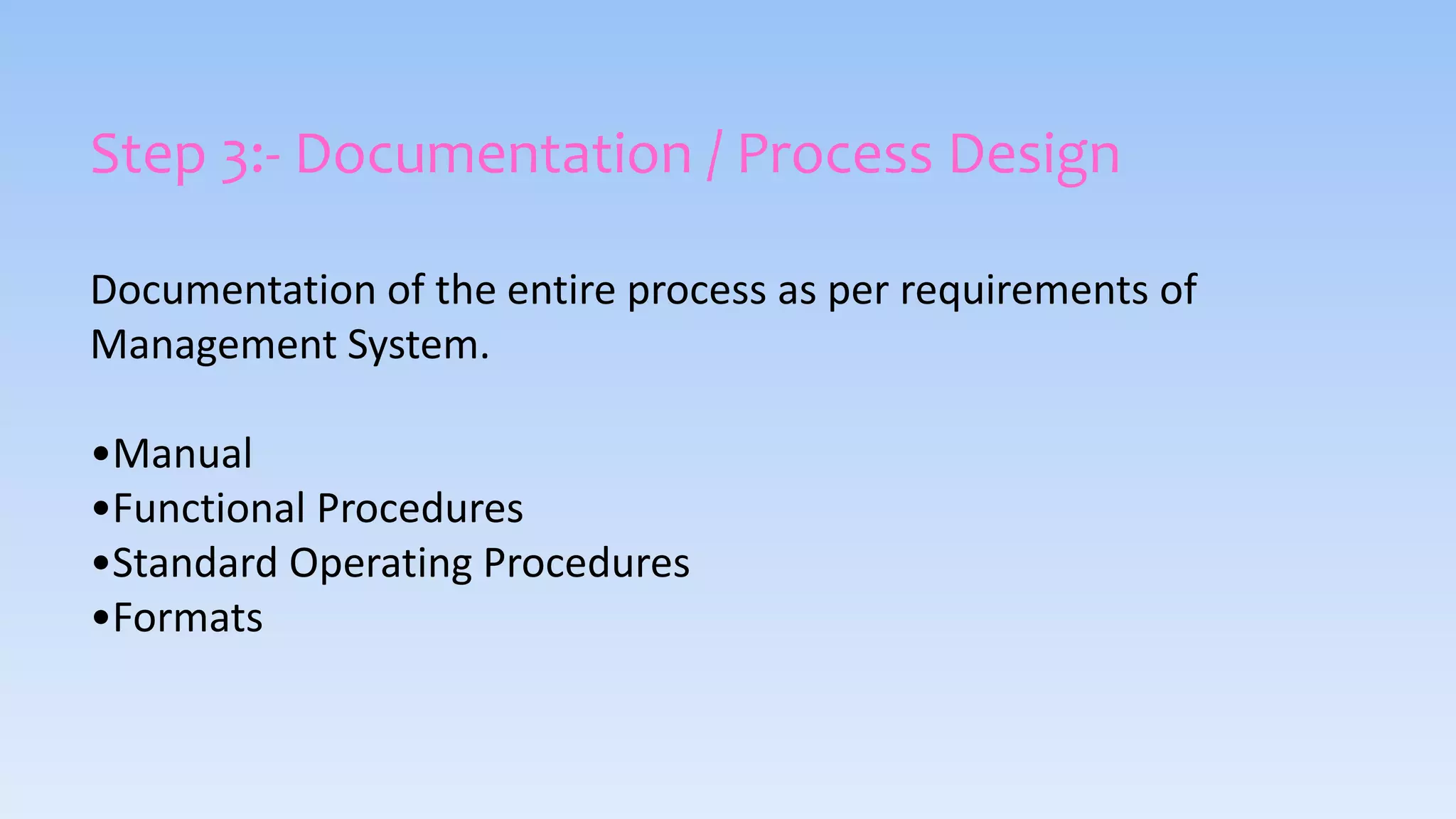 Step 3:- Documentation / Process Design

Documentation of the entire process as per requirements of Management System.

•Manual
•Functional Procedures
•Standard Operating Procedures
•Formats